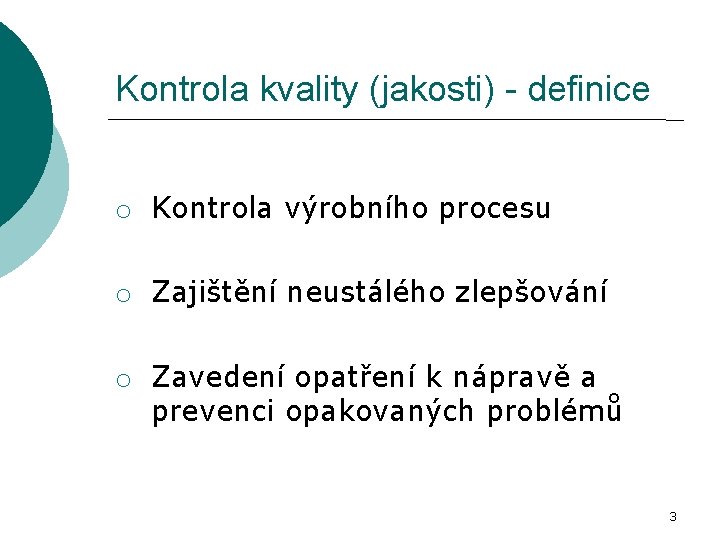 Kontrola kvality (jakosti) - definice

○ Kontrola výrobního procesu

○ Zajištění neustálého zlepšování

○ Zavedení opatření k nápravě a prevenci opakovaných problémů

3